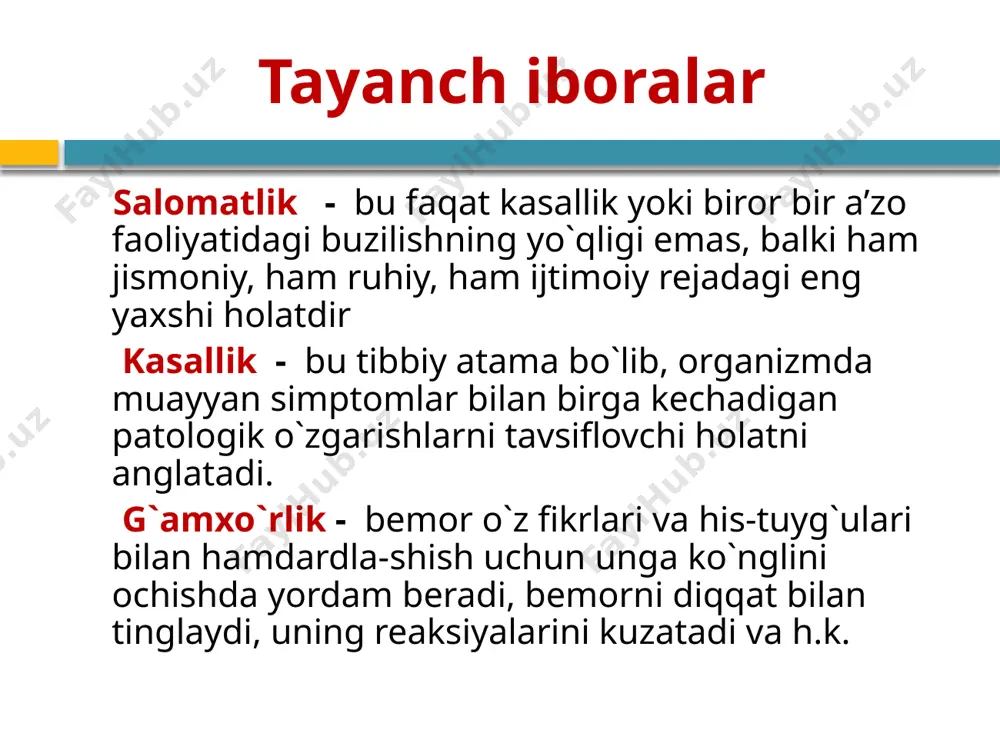 Tayanch iboralar

Salomatlik - bu faqat kasallik yoki biror bir a’zo faoliyatidagi buzilishning yo`qligi emas, balki ham jismoniy, ham ruhiy, ham ijtimoiy rejadagi eng yaxshi holatdir

Kasallik - bu tibbiy atama bo`lib, organizmda muayyan simptomlar bilan birga kechadigan patologik o`zgarishlarni tavsiflovchi holatni anglatadi.

G`amxo`rlik - bemor o`z fikrlari va his-tuyg`ulari bilan hamdardla-shish uchun unga ko`nglini ochishda yordam beradi, bemorni diqqat bilan tinglaydi, uning reaksiyalarini kuzatadi va h.k.

FaylHub.uz